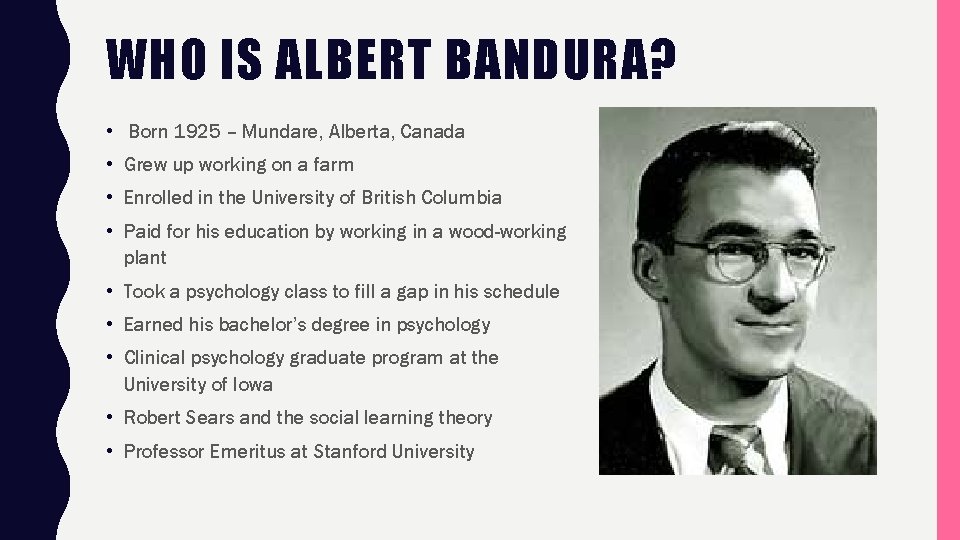 WHO IS ALBERT BANDURA?

• Born 1925 – Mundare, Alberta, Canada
• Grew up working on a farm
• Enrolled in the University of British Columbia
• Paid for his education by working in a wood-working plant
• Took a psychology class to fill a gap in his schedule
• Earned his bachelor's degree in psychology
• Clinical psychology graduate program at the University of Iowa
• Robert Sears and the social learning theory
• Professor Emeritus at Stanford University